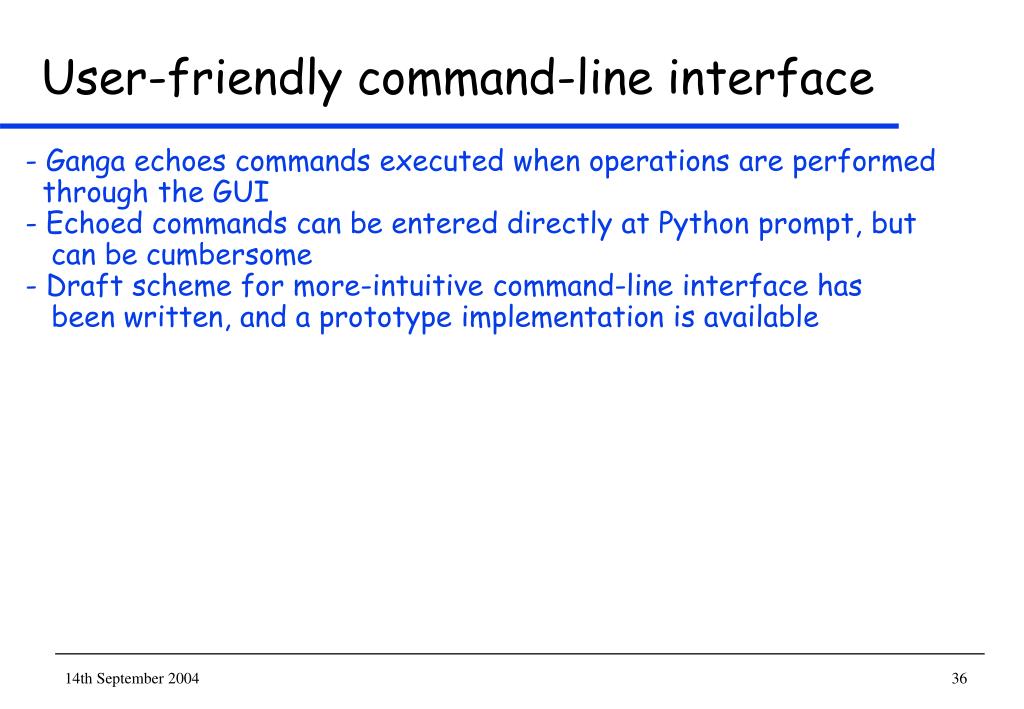 User-friendly command-line interface

- Ganga echoes commands executed when operations are performed through the GUI
- Echoed commands can be entered directly at Python prompt, but can be cumbersome
- Draft scheme for more-intuitive command-line interface has been written, and a prototype implementation is available

14th September 2004

36